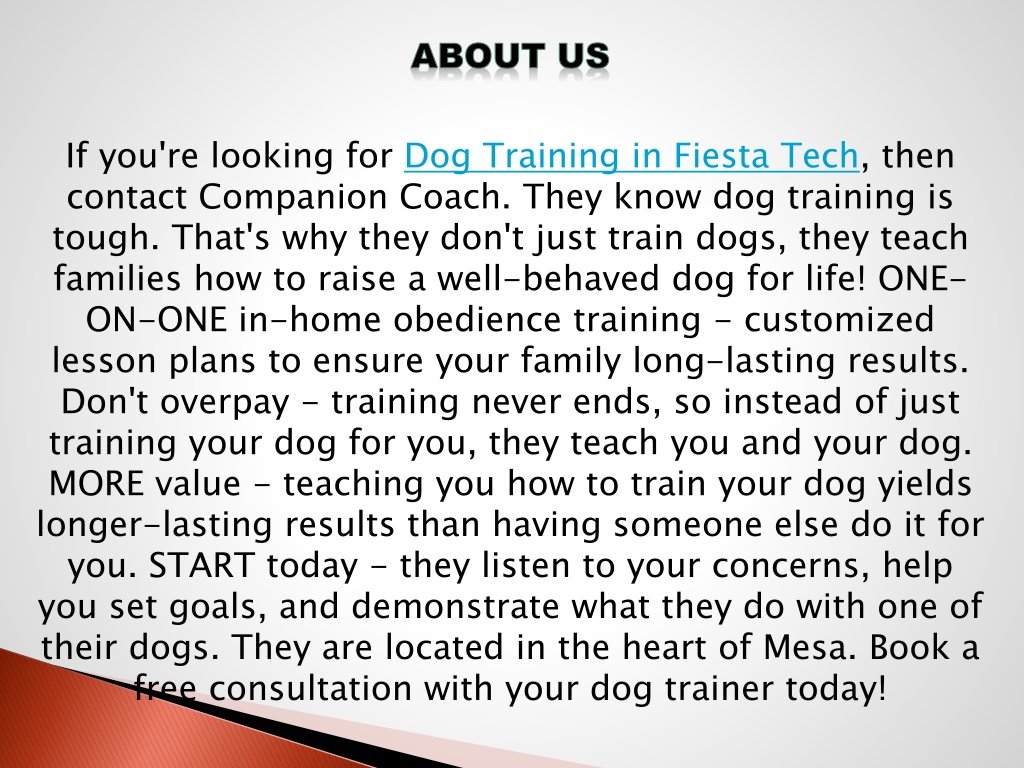 ABOUT US

If you're looking for Dog Training in Fiesta Tech, then contact Companion Coach. They know dog training is tough. That's why they don't just train dogs, they teach families how to raise a well-behaved dog for life! ONE-ON-ONE in-home obedience training - customized lesson plans to ensure your family long-lasting results. Don't overpay - training never ends, so instead of just training your dog for you, they teach you and your dog. MORE value - teaching you how to train your dog yields longer-lasting results than having someone else do it for you. START today - they listen to your concerns, help you set goals, and demonstrate what they do with one of their dogs. They are located in the heart of Mesa. Book a free consultation with your dog trainer today!